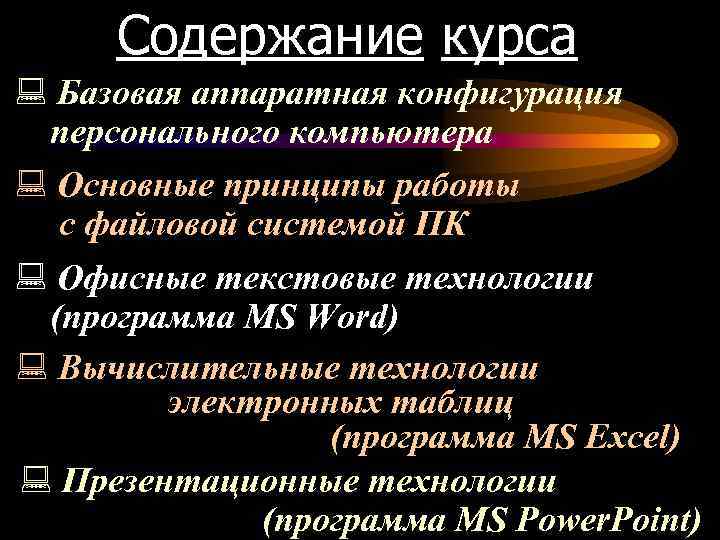 Содержание курса

Базовая аппаратная конфигурация персонального компьютера

Основные принципы работы с файловой системой ПК

Офисные текстовые технологии (программа MS Word)

Вычислительные технологии электронных таблиц (программа MS Excel)

Презентационные технологии (программа MS PowerPoint)